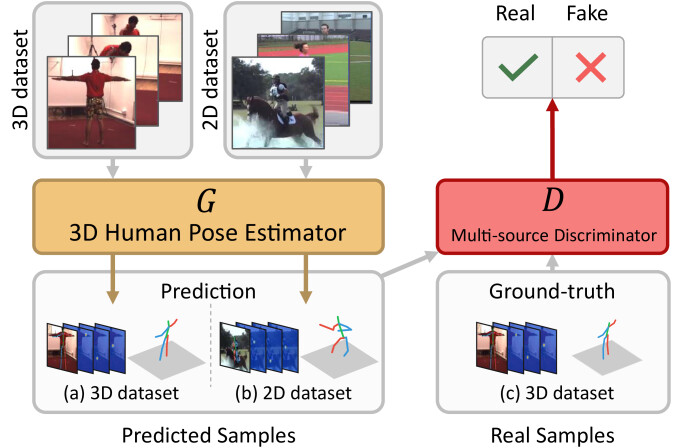 3D dataset

2D dataset

Real Fake

$G$
3D Human Pose Estimator

$D$
Multi-source Discriminator

Prediction

(a) 3D dataset

(b) 2D dataset

Ground-truth

(c) 3D dataset

Predicted Samples

Real Samples